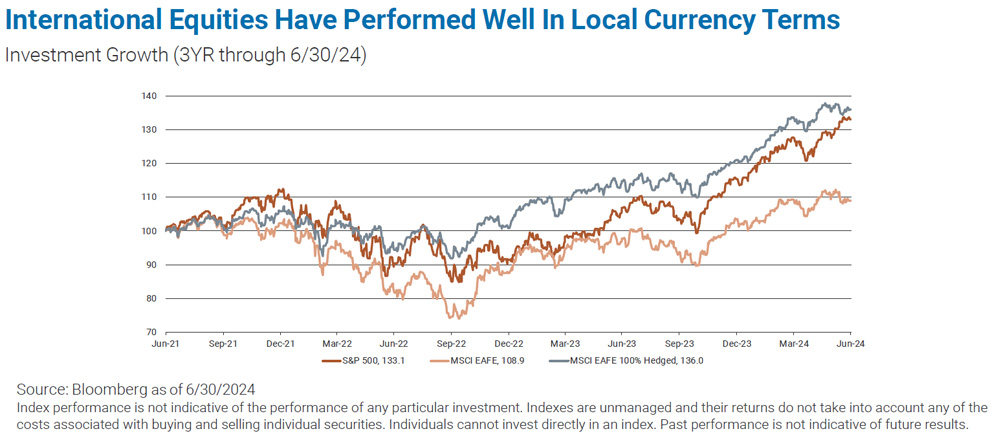 International Equities Have Performed Well In Local Currency Terms

Investment Growth (3YR through 6/30/24)

140
130
120
110
100
90
80
70

Jun-21 Sep-21 Dec-21 Mar-22 Jun-22 Sep-22 Dec-22 Mar-23 Jun-23 Sep-23 Dec-23 Mar-24 Jun-24

S&P 500, 133.1
MSCI EAFE, 108.9
MSCI EAFE 100% Hedged, 136.0

Source: Bloomberg as of 6/30/2024

Index performance is not indicative of the performance of any particular investment. Indexes are unmanaged and their returns do not take into account any of the costs associated with buying and selling individual securities. Individuals cannot invest directly in an index. Past performance is not indicative of future results.